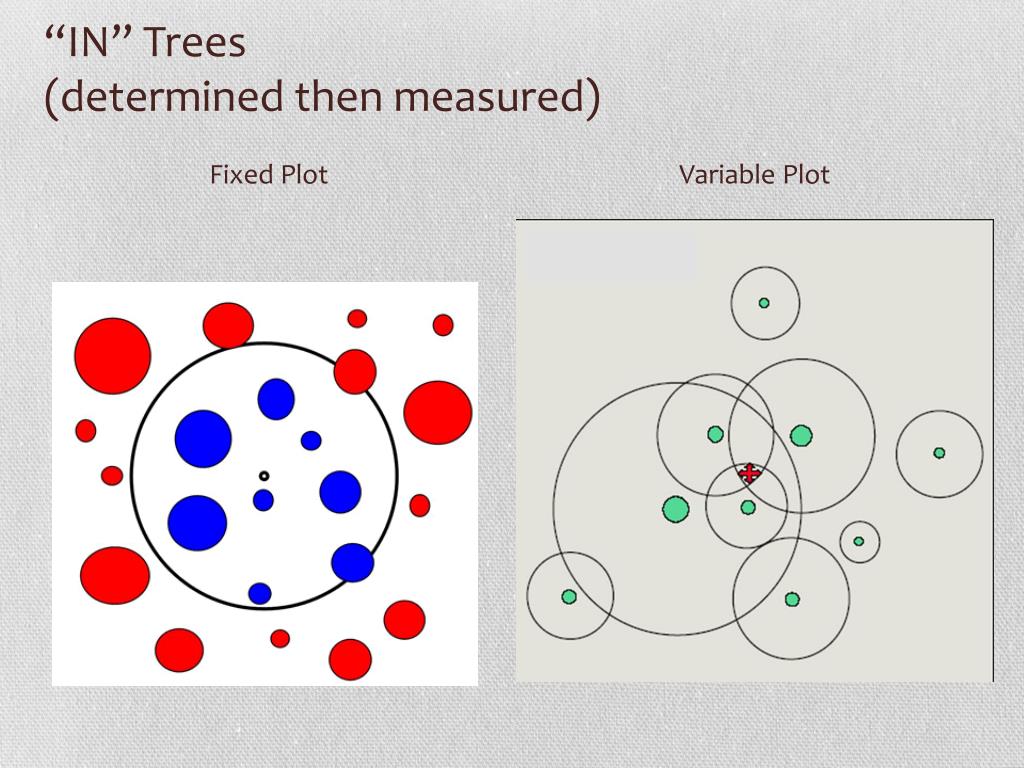 “IN” Trees
(determined then measured)

Fixed Plot

Variable Plot